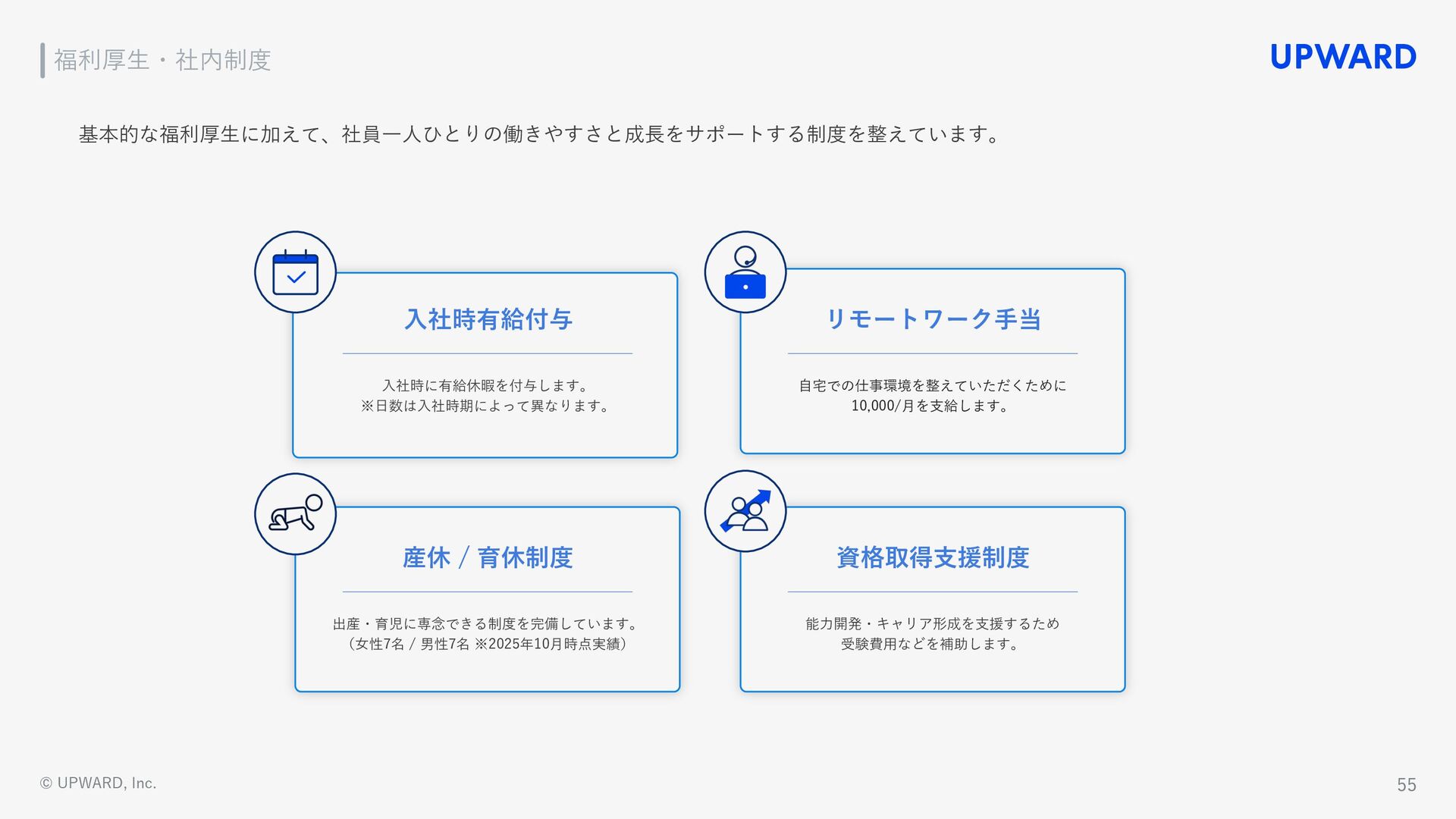 福利厚生・社内制度

UPWARD

基本的な福利厚生に加えて、社員一人ひとりの働きやすさと成長をサポートする制度を整えています。

入社時有給付与

入社時に有給休暇を付与します。
※日数は入社時期によって異なります。

リモートワーク手当

自宅での仕事環境を整えていただくために
10,000/月を支給します。

産休 / 育休制度

出産・育児に専念できる制度を完備しています。
（女性7名 / 男性7名 ※2025年10月時点実績）

資格取得支援制度

能力開発・キャリア形成を支援するため
受験費用などを補助します。

© UPWARD, Inc.

55